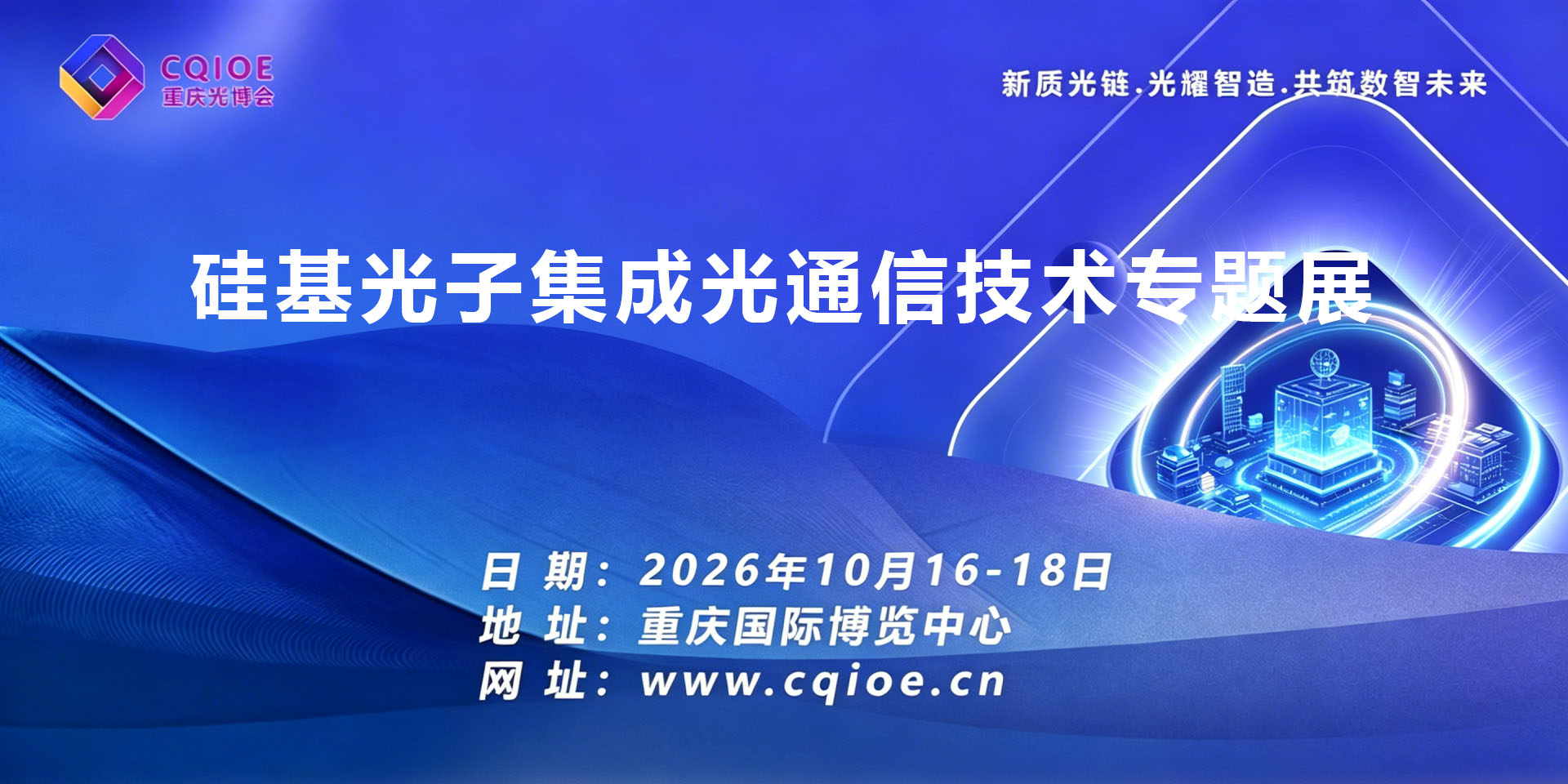 CQIOE
重庆光博会

新质光链.光耀智造.共筑数智未来

硅基光子集成光通信技术专题展

日 期：2026年10月16-18日
地 址：重庆国际博览中心
网 址：www.cqioe.cn